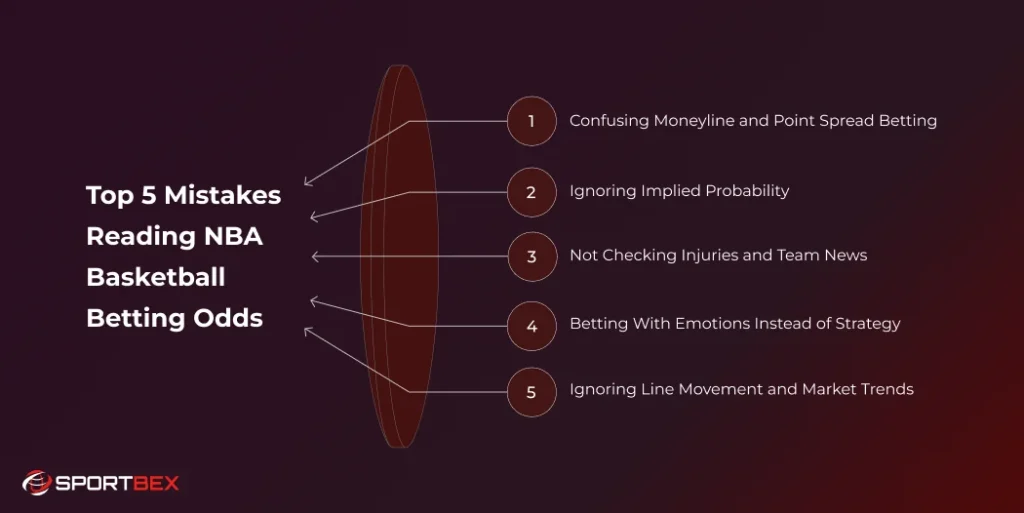 Top 5 Mistakes Reading NBA Basketball Betting Odds

1 Confusing Moneyline and Point Spread Betting

2 Ignoring Implied Probability

3 Not Checking Injuries and Team News

4 Betting With Emotions Instead of Strategy

5 Ignoring Line Movement and Market Trends

SPORTBEX